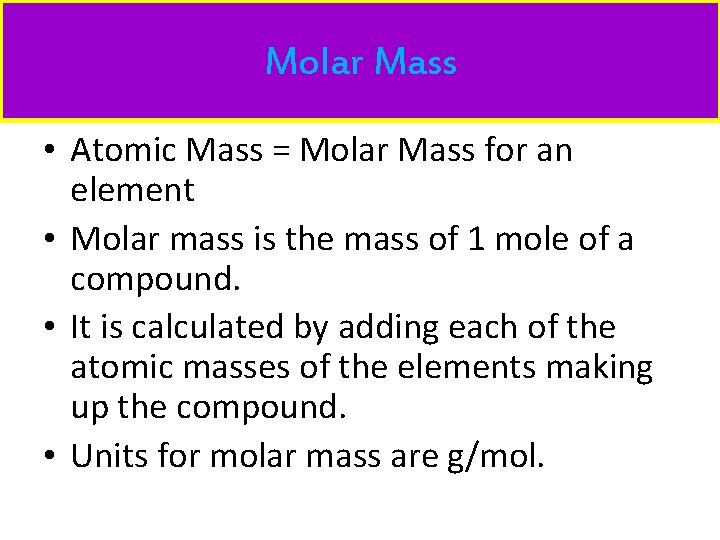 Molar Mass

• Atomic Mass = Molar Mass for an element
• Molar mass is the mass of 1 mole of a compound.
• It is calculated by adding each of the atomic masses of the elements making up the compound.
• Units for molar mass are g/mol.